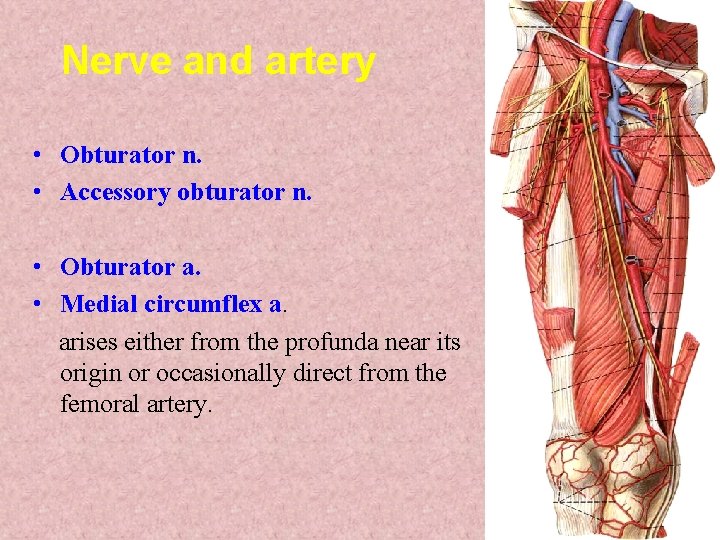 Nerve and artery

• Obturator n.
• Accessory obturator n.

• Obturator a.
• Medial circumflex a.

arises either from the profunda near its origin or occasionally direct from the femoral artery.